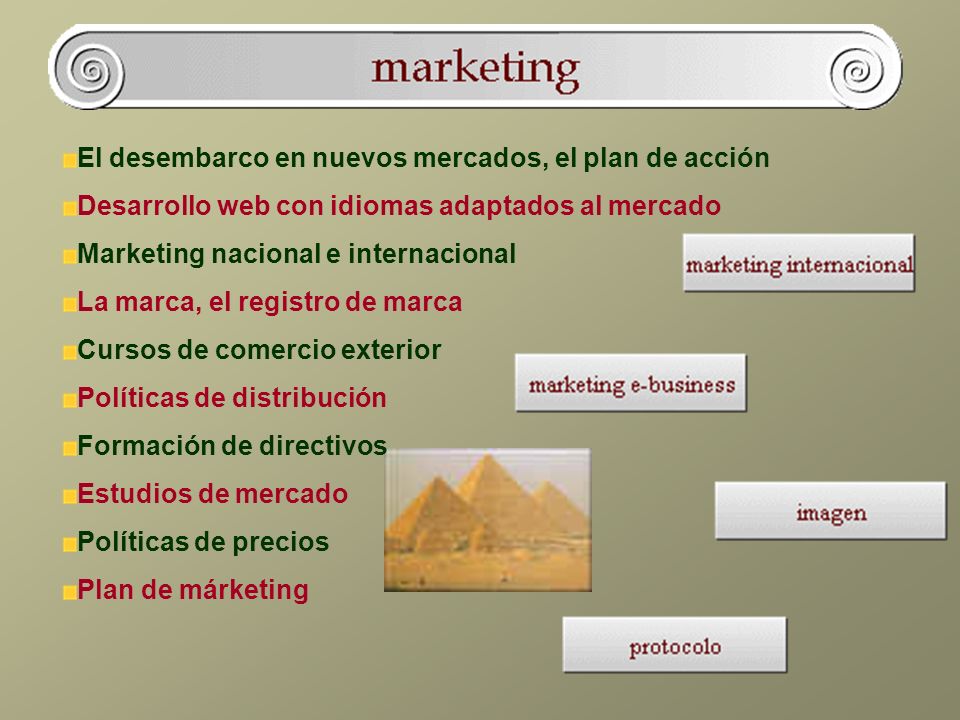 marketing

El desembarco en nuevos mercados, el plan de acción
Desarrollo web con idiomas adaptados al mercado
Marketing nacional e internacional
La marca, el registro de marca
Cursos de comercio exterior
Políticas de distribución
Formación de directivos
Estudios de mercado
Políticas de precios
Plan de márketing

marketing internacional

marketing e-business

imagen

protocolo